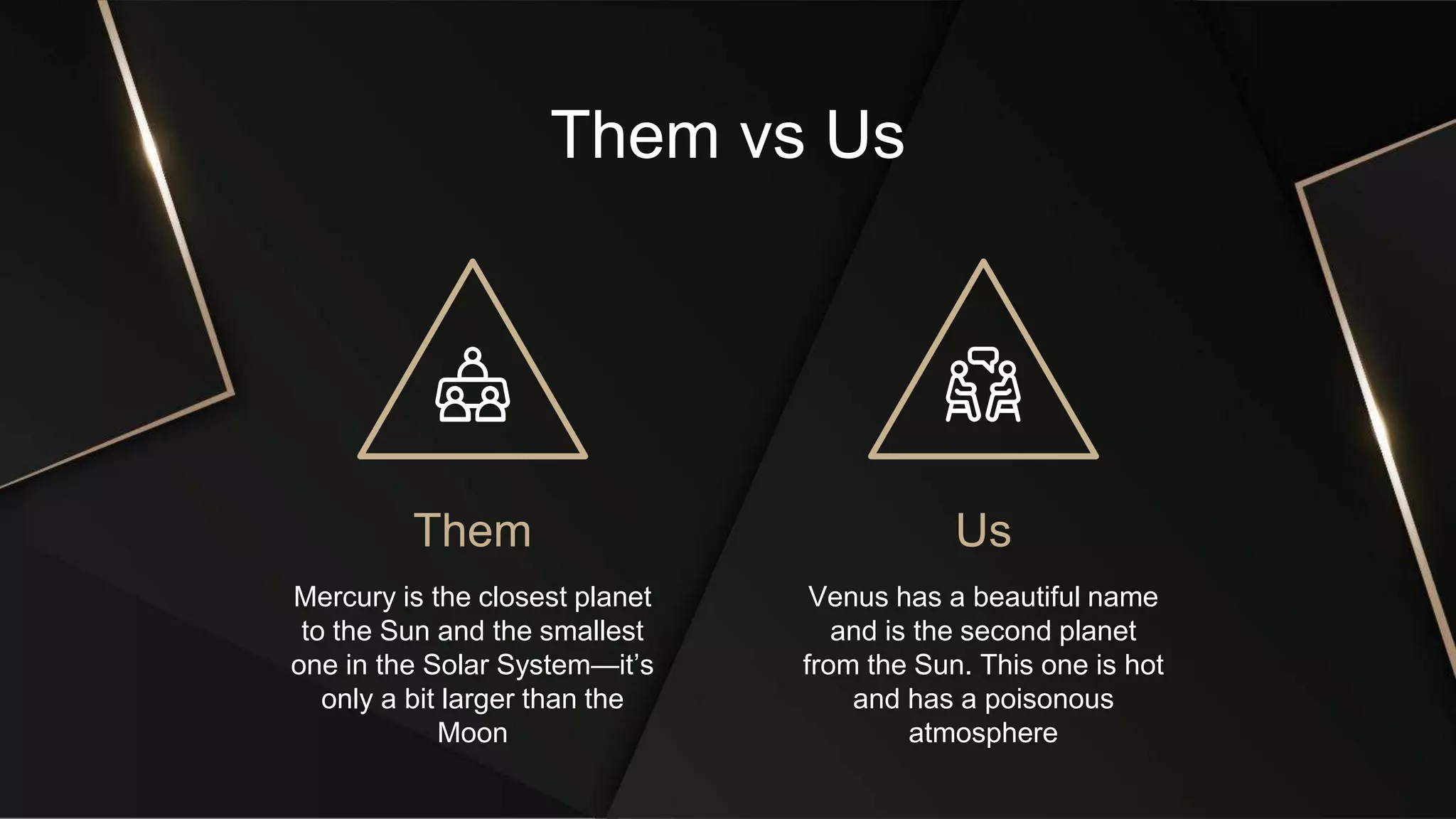 Them vs Us

Them

Mercury is the closest planet to the Sun and the smallest one in the Solar System—it's only a bit larger than the Moon

Us

Venus has a beautiful name and is the second planet from the Sun. This one is hot and has a poisonous atmosphere